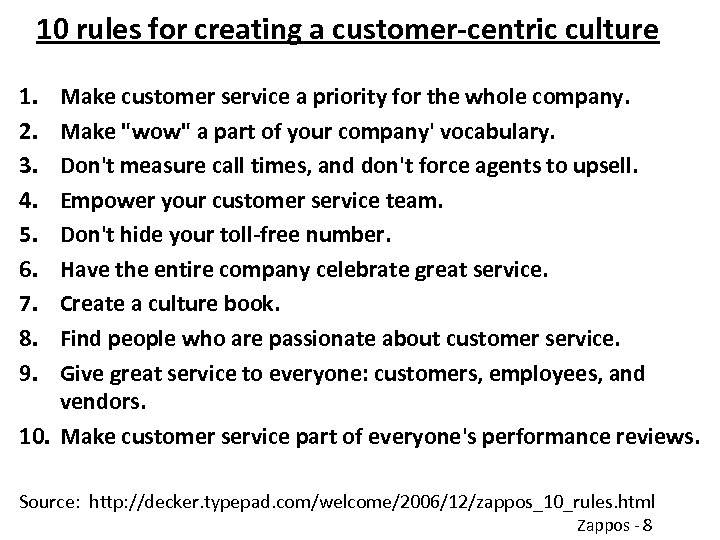 10 rules for creating a customer-centric culture

1. Make customer service a priority for the whole company.
2. Make "wow" a part of your company' vocabulary.
3. Don't measure call times, and don't force agents to upsell.
4. Empower your customer service team.
5. Don't hide your toll-free number.
6. Have the entire company celebrate great service.
7. Create a culture book.
8. Find people who are passionate about customer service.
9. Give great service to everyone: customers, employees, and vendors.
10. Make customer service part of everyone's performance reviews.

Source: http://decker.typepad.com/welcome/2006/12/zappos_10_rules.html

Zappos - 8